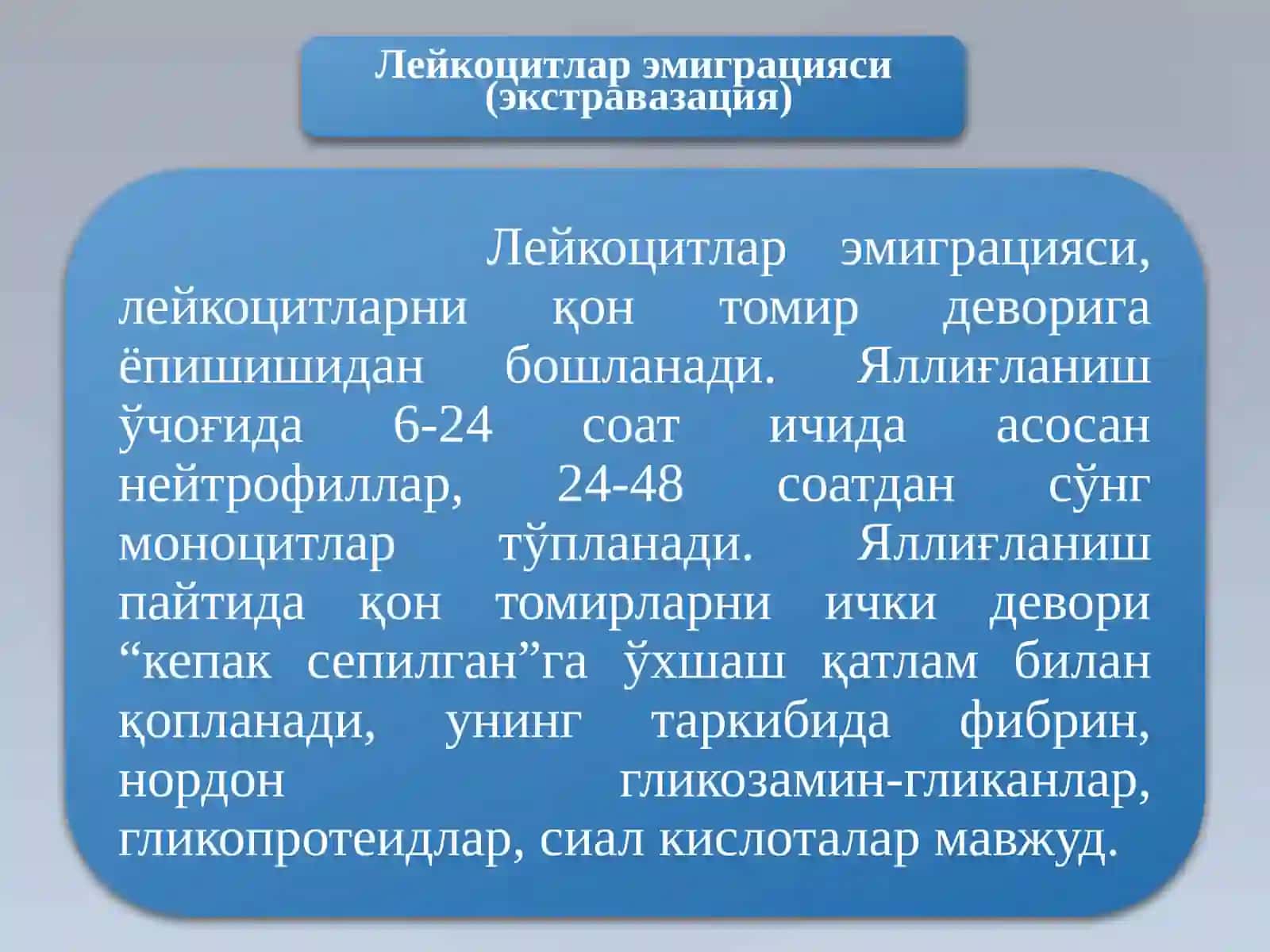 Лейкоцитлар эмиграцияси (экстравазация)

Лейкоцитлар эмиграцияси, лейкоцитларни қон томир деворига ёпишишидан бошланади. Яллиғланиш ўчоғида 6-24 соат ичида асосан нейтрофиллар, 24-48 соатдан сўнг моноцитлар тўпланади. Яллиғланиш пайтида қон томирларни ички девори “кепак сепилган”га ўхшаш қатлам билан қопланади, унинг таркибида фибрин, нордон гликозамин-гликанлар, гликопротеидлар, сиал кислоталар мавжуд.